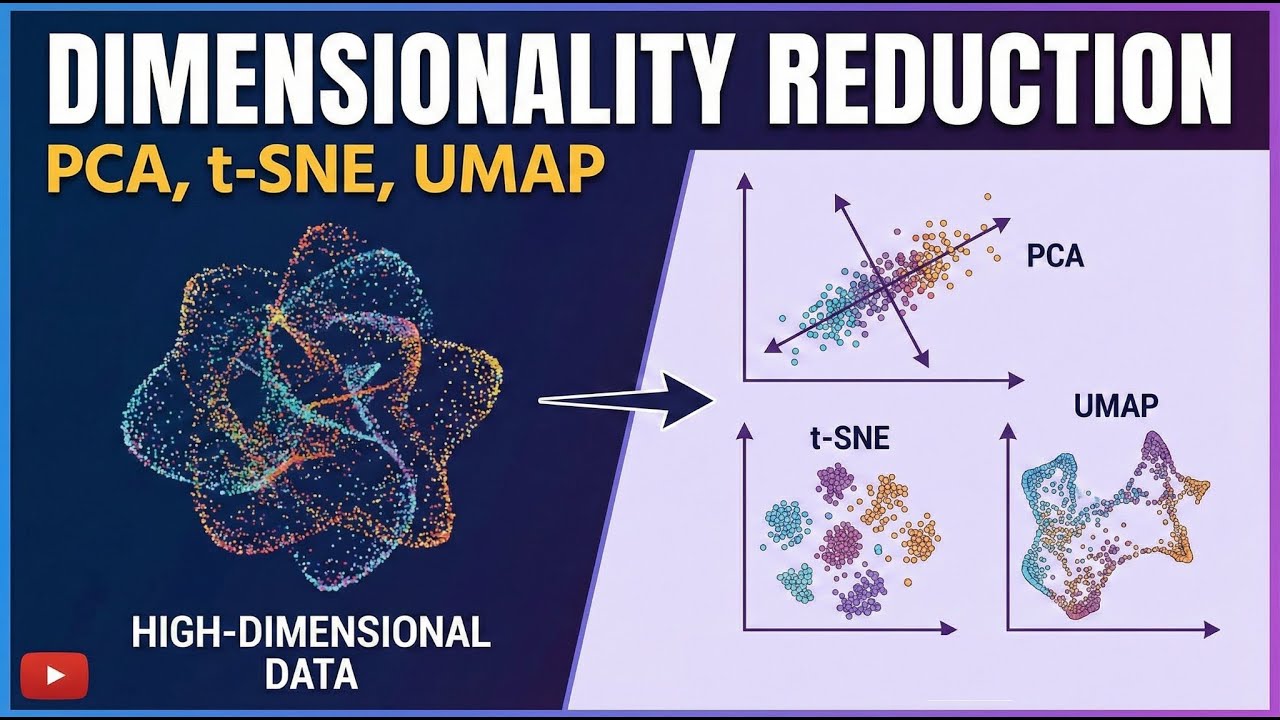 DIMENSIONALITY REDUCTION
PCA, t-SNE, UMAP

HIGH-DIMENSIONAL DATA

PCA

t-SNE

UMAP